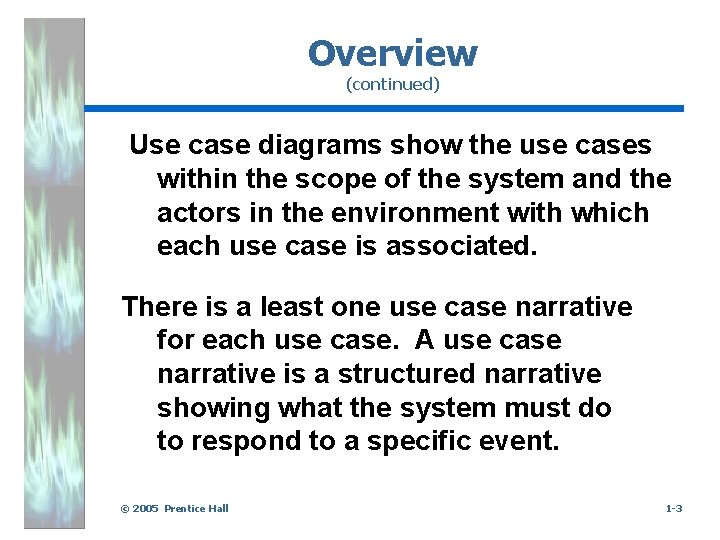 Overview
(continued)

Use case diagrams show the use cases within the scope of the system and the actors in the environment with which each use case is associated.

There is a least one use case narrative for each use case. A use case narrative is a structured narrative showing what the system must do to respond to a specific event.

© 2005 Prentice Hall

1-3